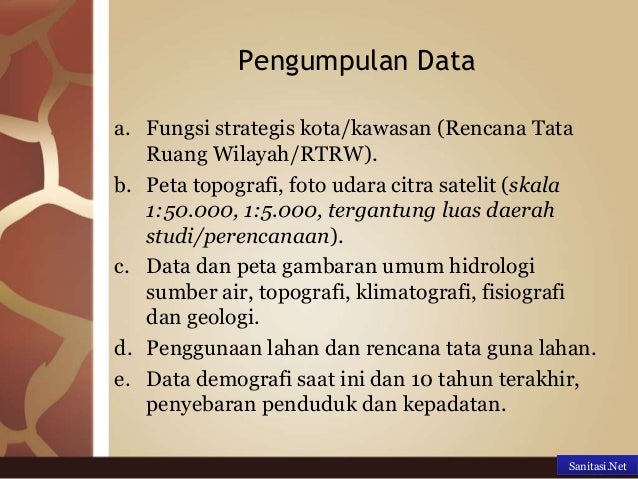 Pengumpulan Data

a. Fungsi strategis kota/kawasan (Rencana Tata Ruang Wilayah/RTRW).

b. Peta topografi, foto udara citra satelit (skala 1:50.000, 1:5.000, tergantung luas daerah studi/perencanaan).

c. Data dan peta gambaran umum hidrologi sumber air, topografi, klimatografi, fisiografi dan geologi.

d. Penggunaan lahan dan rencana tata guna lahan.

e. Data demografi saat ini dan 10 tahun terakhir, penyebaran penduduk dan kepadatan.

Sanitasi.Net